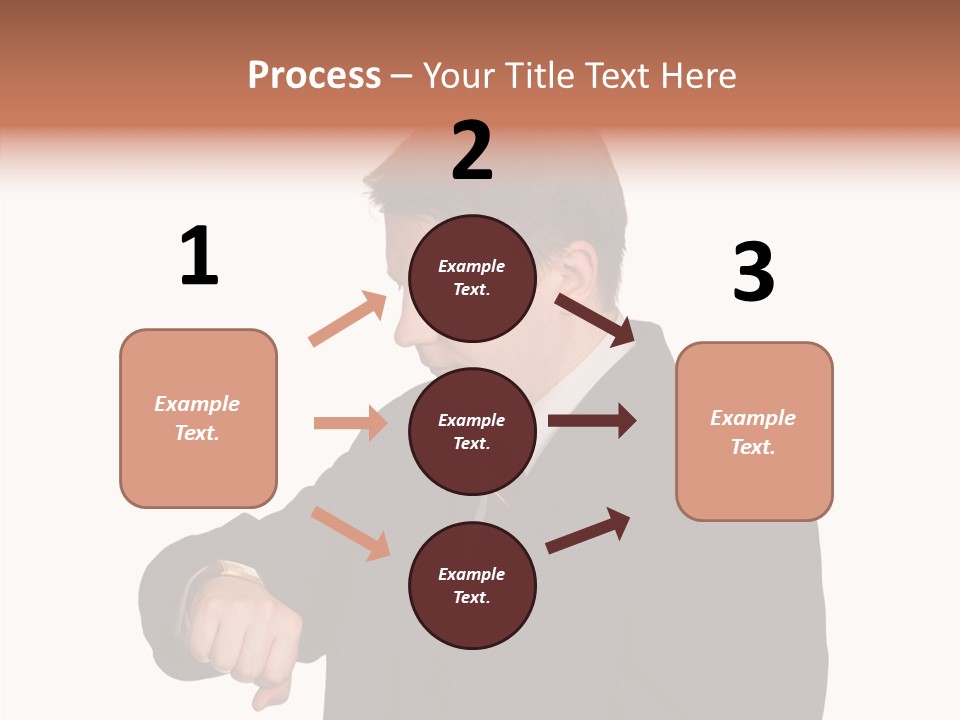 Process – Your Title Text Here

1

Example Text.

2

Example Text.

Example Text.

Example Text.

3

Example Text.